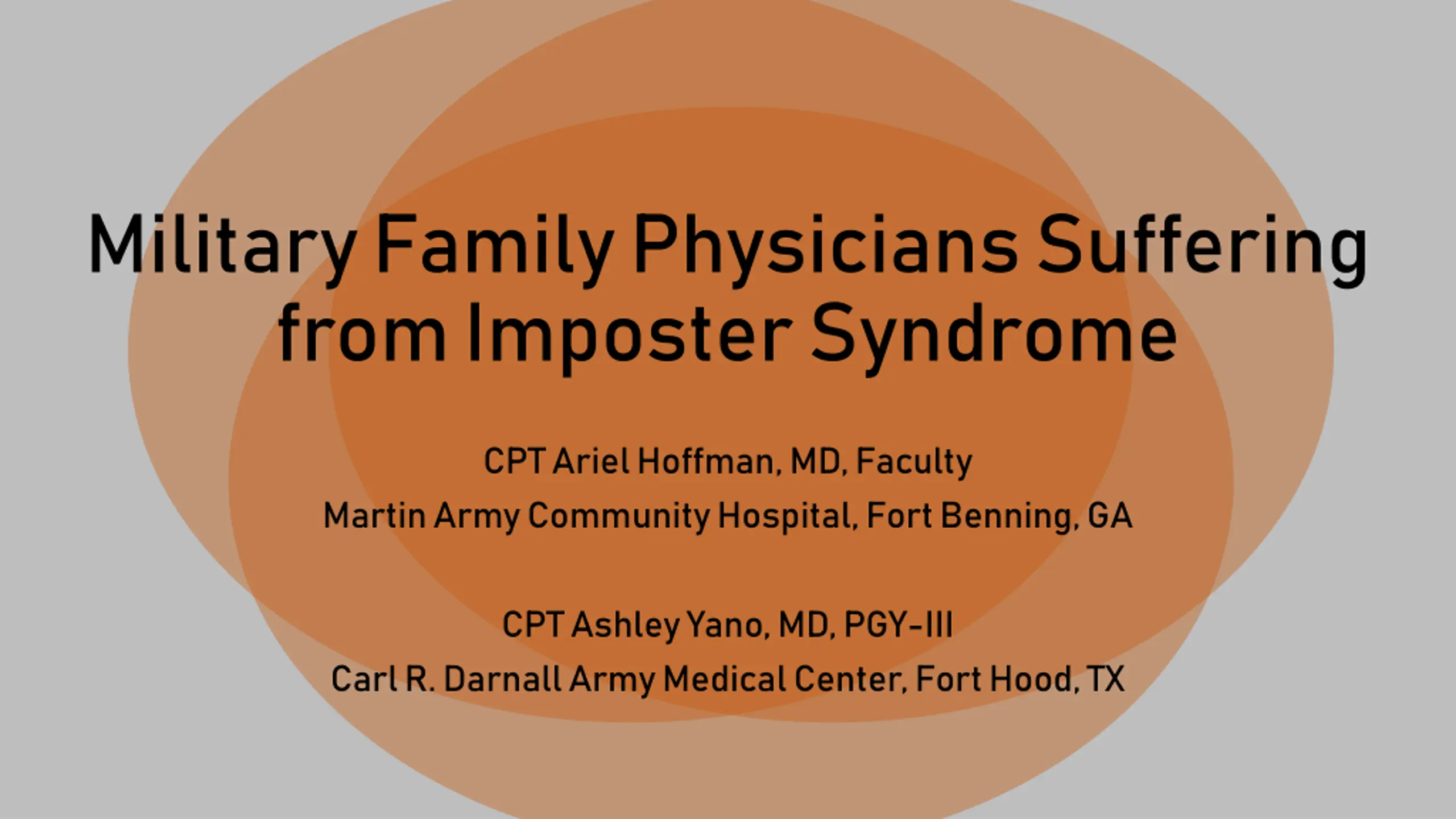 Military Family Physicians Suffering from Imposter Syndrome

CPT Ariel Hoffman, MD, Faculty
Martin Army Community Hospital, Fort Benning, GA

CPT Ashley Yano, MD, PGY-III
Carl R. Darnall Army Medical Center, Fort Hood, TX